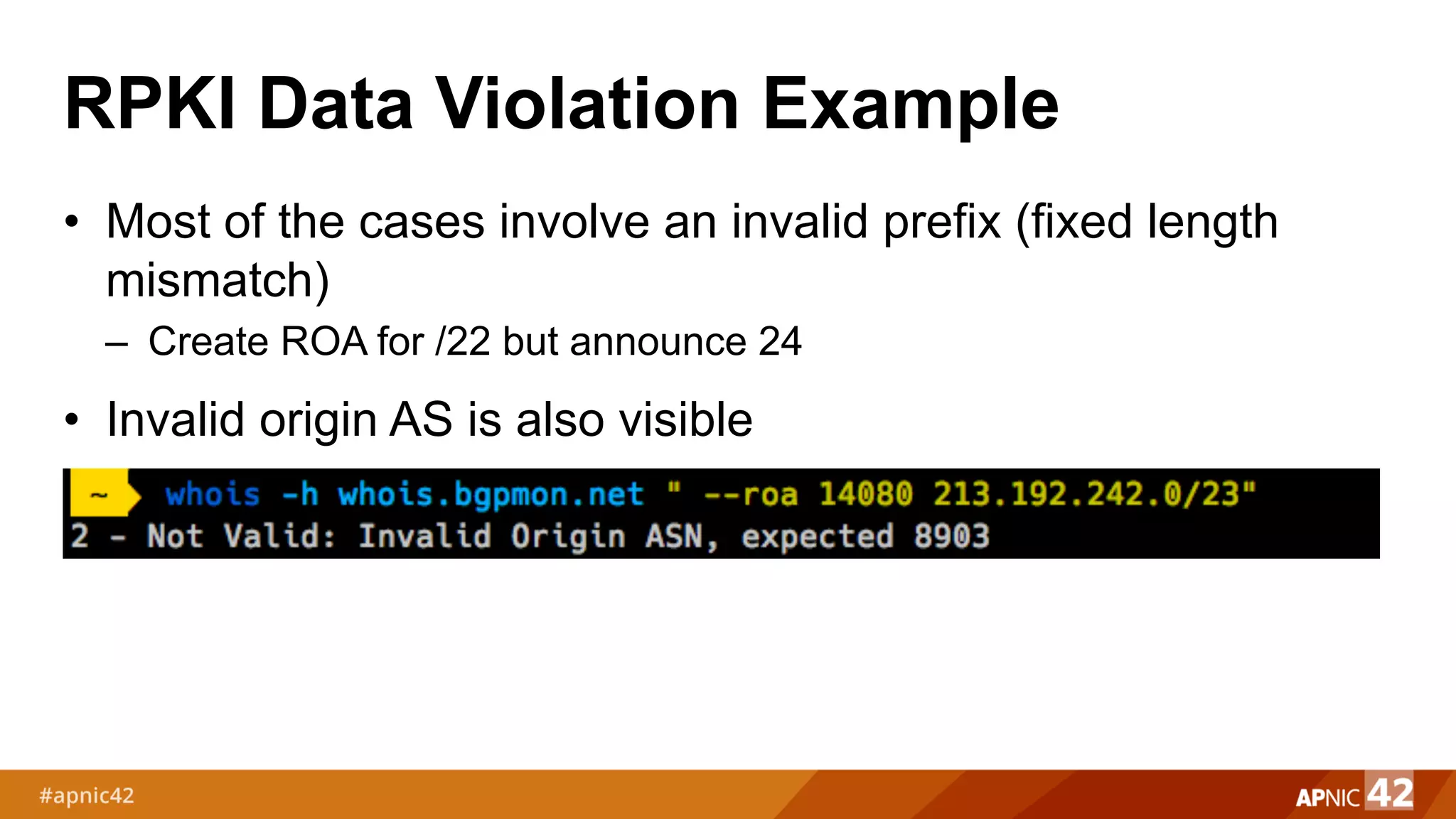 RPKI Data Violation Example

• Most of the cases involve an invalid prefix (fixed length mismatch)
– Create ROA for /22 but announce 24

• Invalid origin AS is also visible

~ whois -h whois.bgpmon.net " --roa 14080 213.192.242.0/23"
2 - Not Valid: Invalid Origin ASN, expected 8903

#apnic42

APNIC 42